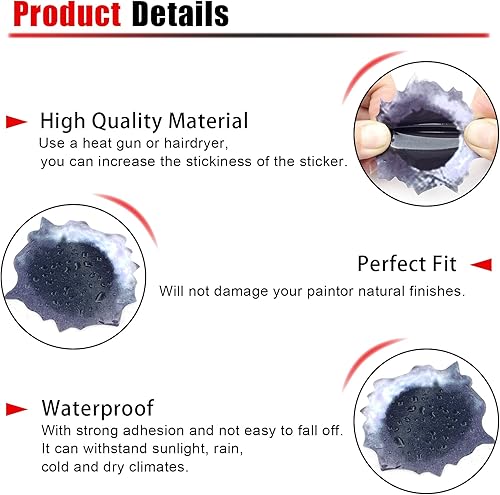 Product Details

High Quality Material
Use a heat gun or hairdryer, you can increase the stickiness of the sticker.

Perfect Fit
Will not damage your paintor natural finishes.

Waterproof
With strong adhesion and not easy to fall off. It can withstand sunlight, rain, cold and dry climates.